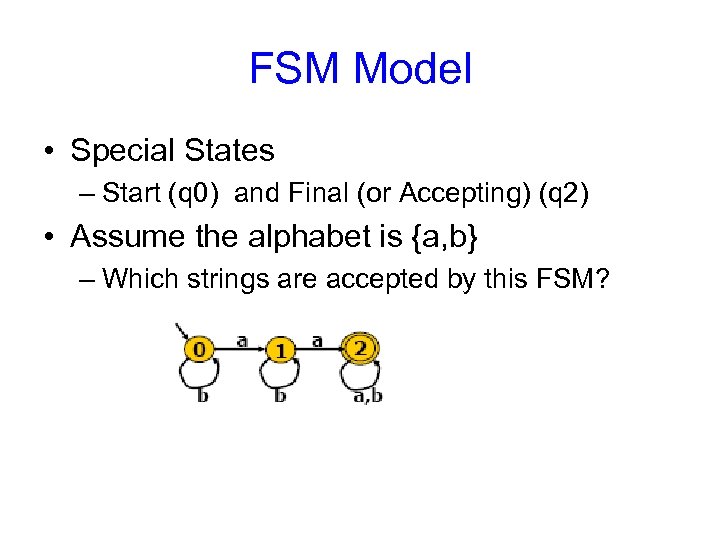 FSM Model

• Special States
– Start (q0) and Final (or Accepting) (q2)

• Assume the alphabet is {a,b}
– Which strings are accepted by this FSM?

0 a 1 a 2
b b a,b